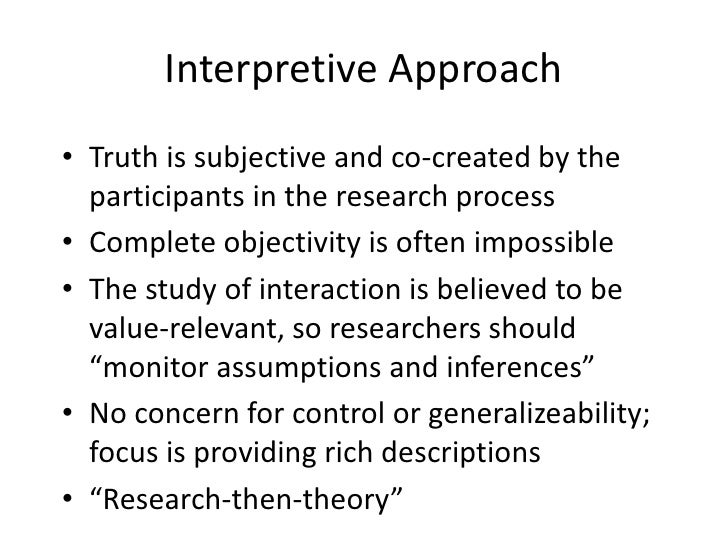 Interpretive Approach

• Truth is subjective and co-created by the participants in the research process
• Complete objectivity is often impossible
• The study of interaction is believed to be value-relevant, so researchers should “monitor assumptions and inferences”
• No concern for control or generalizeability; focus is providing rich descriptions
• “Research-then-theory”